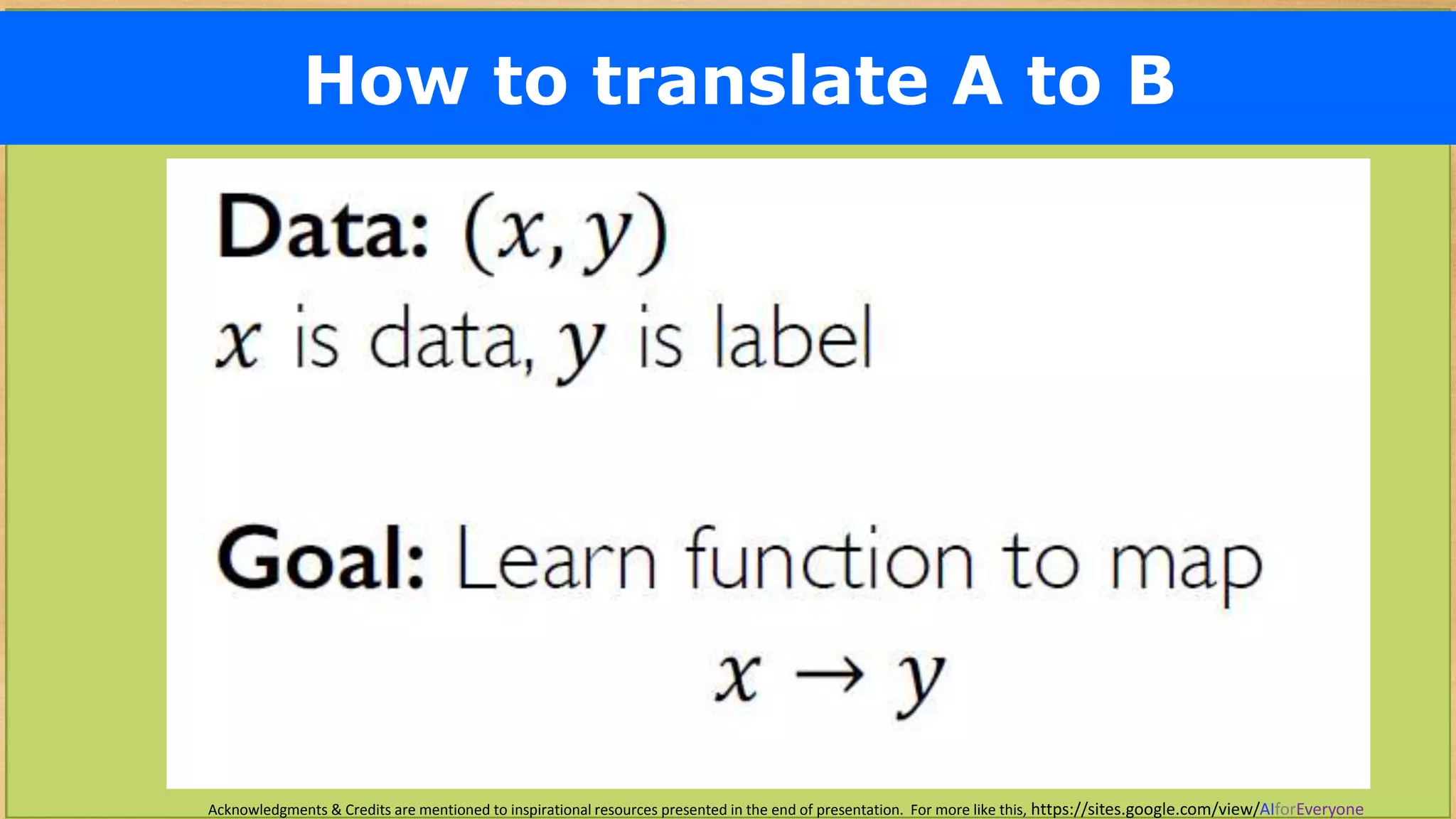 How to translate A to B

Data: $(x, y)$
$x$ is data, $y$ is label

Goal: Learn function to map
$x \rightarrow y$

Acknowledgments & Credits are mentioned to inspirational resources presented in the end of presentation. For more like this, https://sites.google.com/view/AIforEveryone